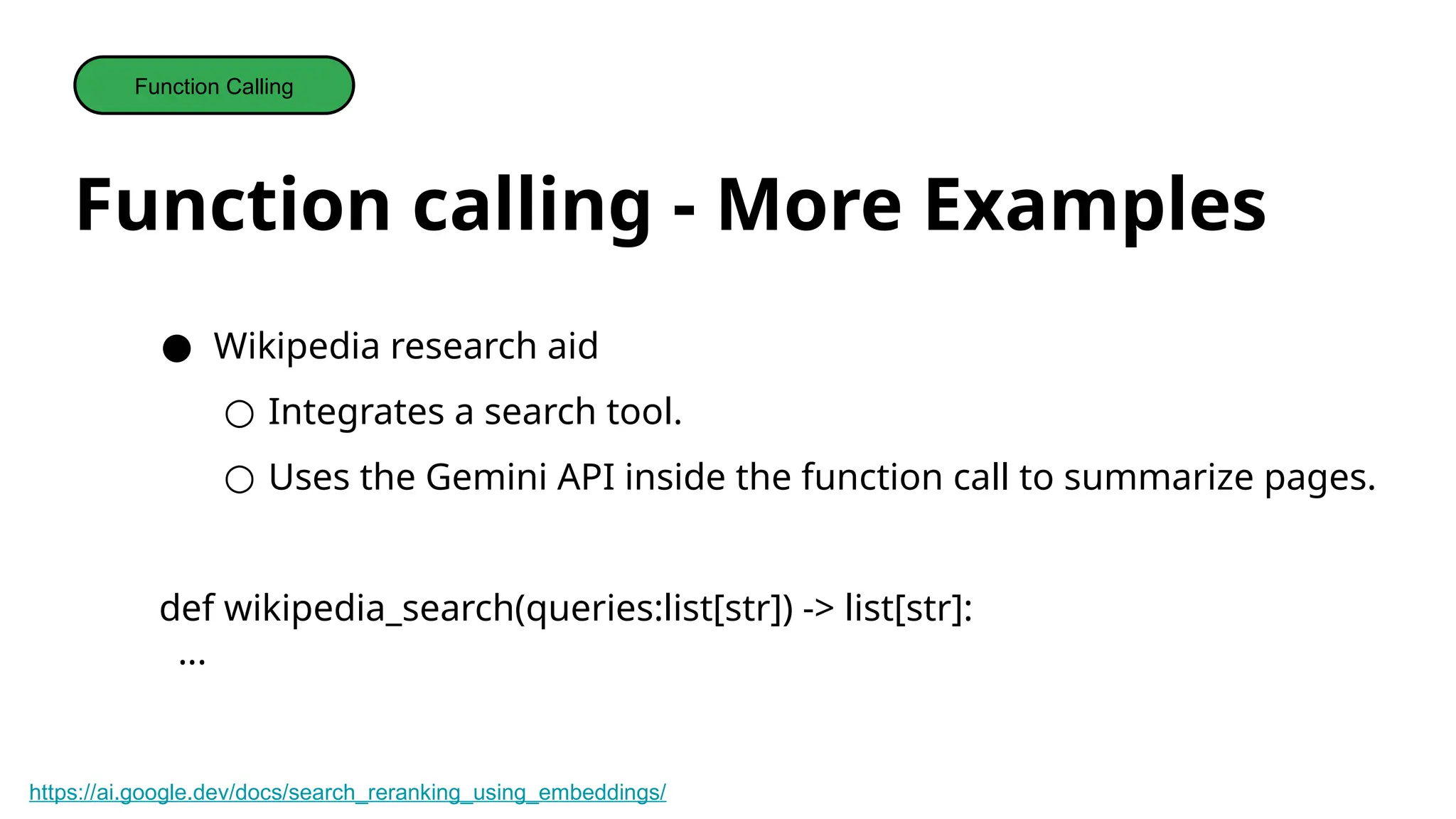 Function Calling

Function calling - More Examples

● Wikipedia research aid

○ Integrates a search tool.

○ Uses the Gemini API inside the function call to summarize pages.

def wikipedia_search(queries:list[str]) -> list[str]:
...

https://ai.google.dev/docs/search_reranking_using_embeddings/